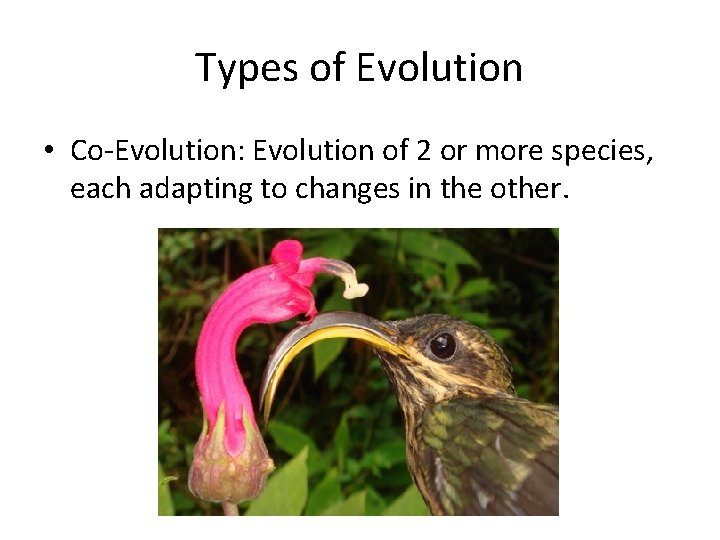 Types of Evolution

• Co-Evolution: Evolution of 2 or more species, each adapting to changes in the other.